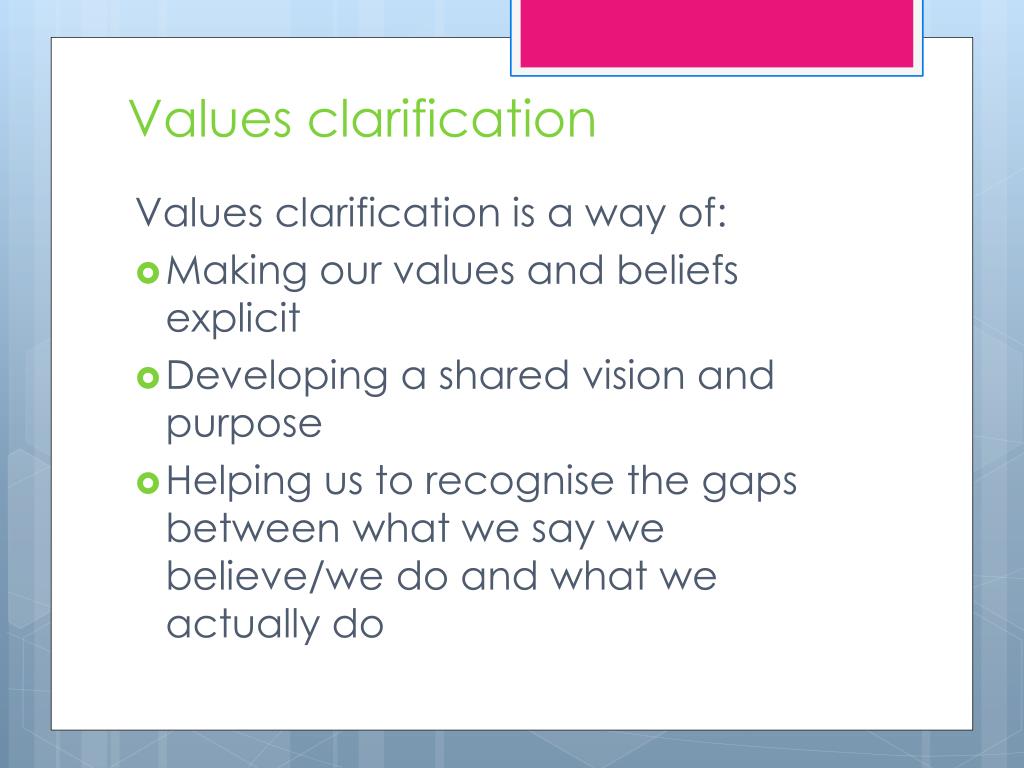 Values clarification

Values clarification is a way of:

Making our values and beliefs explicit

Developing a shared vision and purpose

Helping us to recognise the gaps between what we say we believe/we do and what we actually do